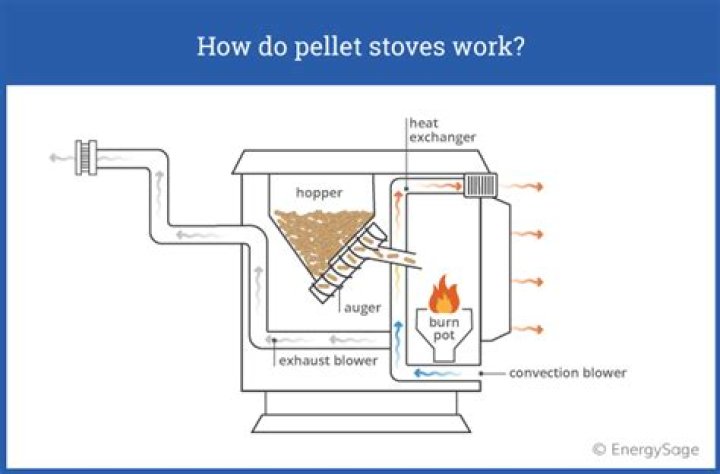 How do pellet stoves work?

heat exchanger

hopper

auger

burn pot

exhaust blower

convection blower

© EnergySage